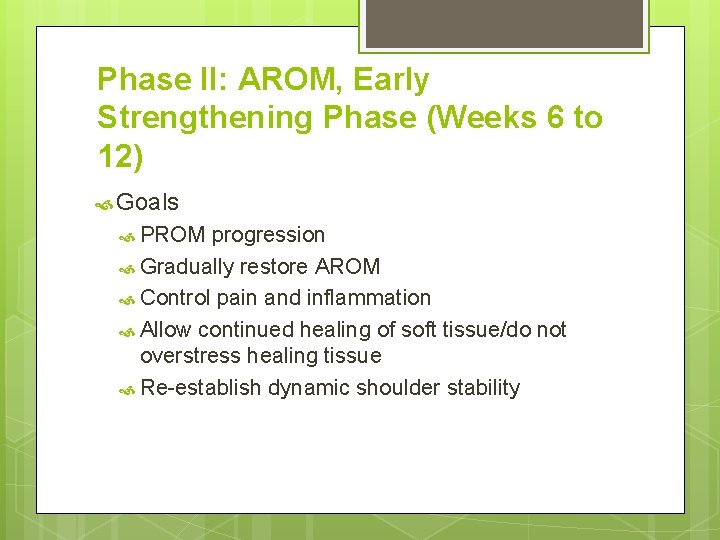 Phase II: AROM, Early Strengthening Phase (Weeks 6 to 12)

Goals

PROM progression

Gradually restore AROM

Control pain and inflammation

Allow continued healing of soft tissue/do not overstress healing tissue

Re-establish dynamic shoulder stability